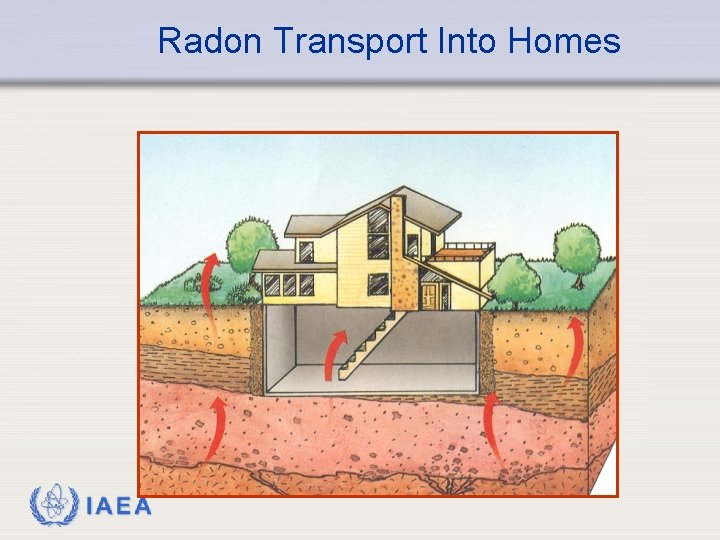 Radon Transport Into Homes

IAEA